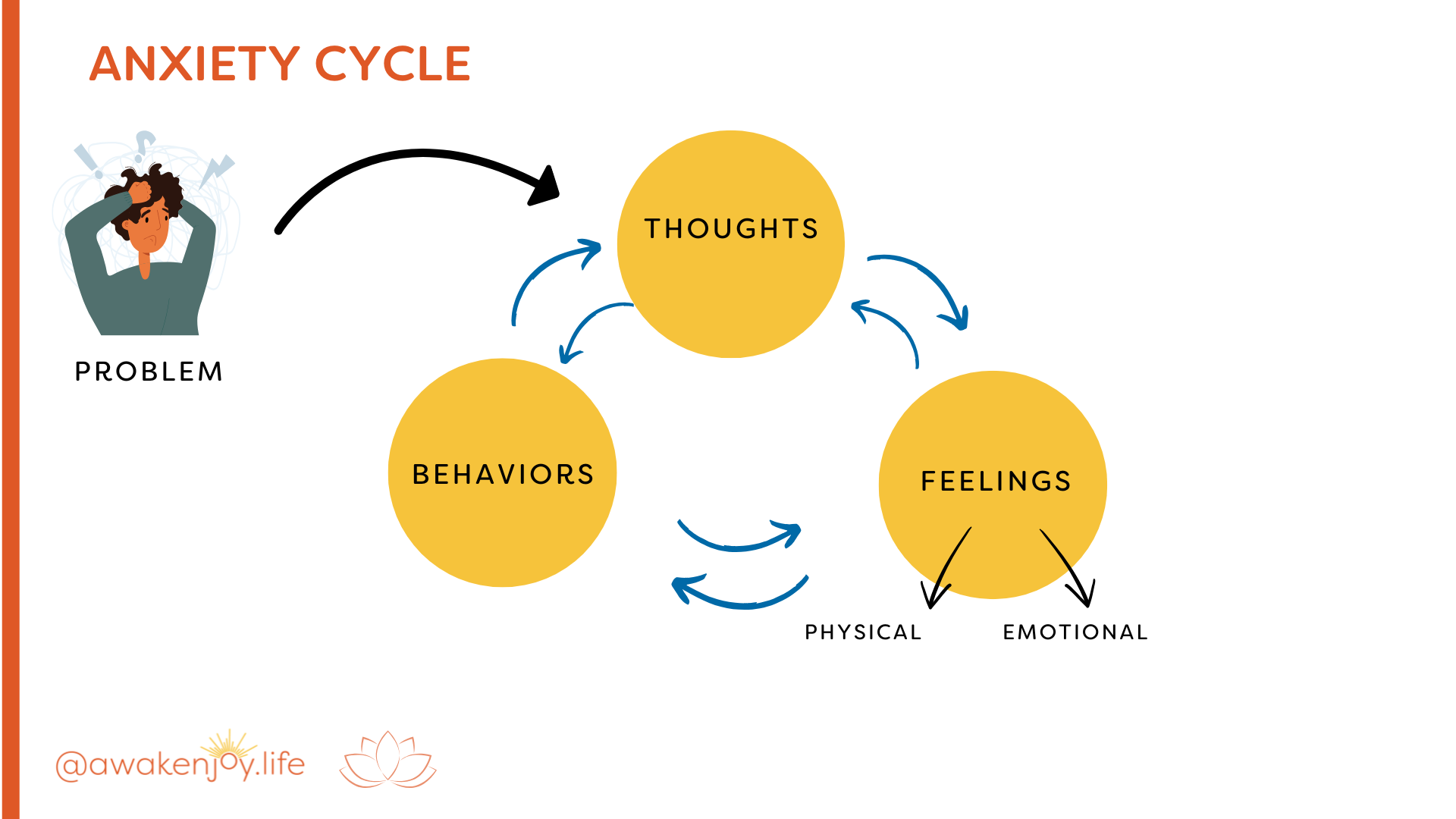 ANXIETY CYCLE

PROBLEM

THOUGHTS

BEHAVIORS

FEELINGS

PHYSICAL

EMOTIONAL

@awakenjoy.life